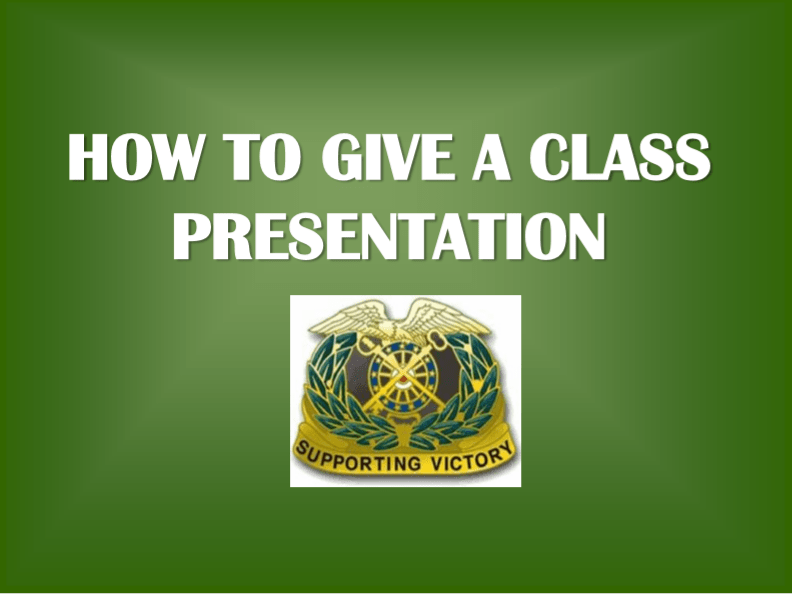 HOW TO GIVE A CLASS PRESENTATION

SUPPORTING VICTORY